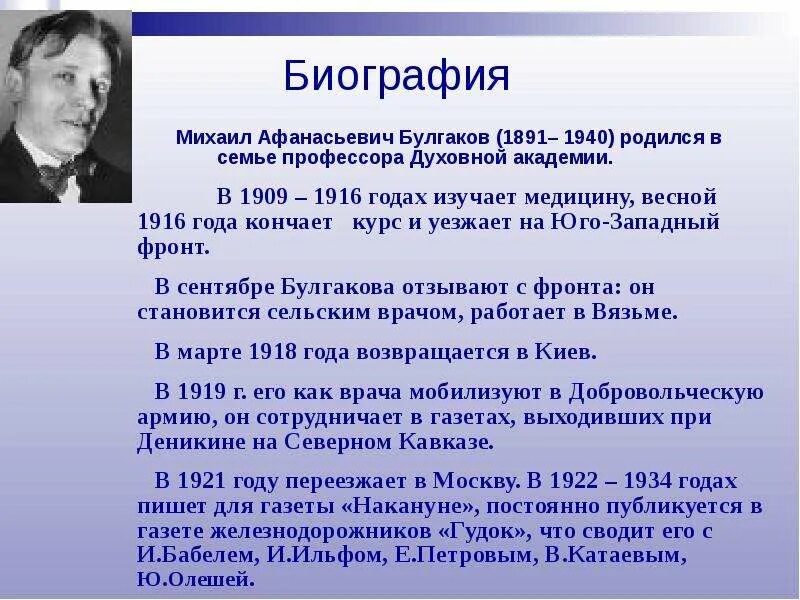 Биография

Михаил Афанасьевич Булгаков (1891– 1940) родился в семье профессора Духовной академии.

В 1909 – 1916 годах изучает медицину, весной 1916 года кончает курс и уезжает на Юго-Западный фронт.

В сентябре Булгакова отзывают с фронта: он становится сельским врачом, работает в Вязьме.

В марте 1918 года возвращается в Киев.

В 1919 г. его как врача мобилизуют в Добровольческую армию, он сотрудничает в газетах, выходивших при Деникине на Северном Кавказе.

В 1921 году переезжает в Москву. В 1922 – 1934 годах пишет для газеты «Накануне», постоянно публикуется в газете железнодорожников «Гудок», что сводит его с И.Бабелем, И.Ильфом, Е.Петровым, В.Катаевым, Ю.Олешей.